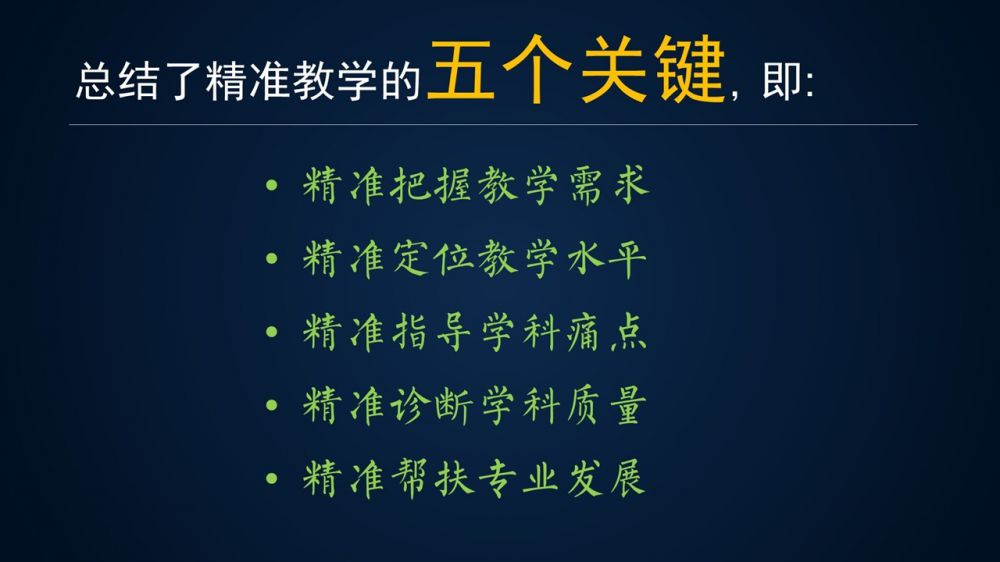 总结了精准教学的五个关键，即:

• 精准把握教学需求
• 精准定位教学水平
• 精准指导学科痛点
• 精准诊断学科质量
• 精准帮扶专业发展